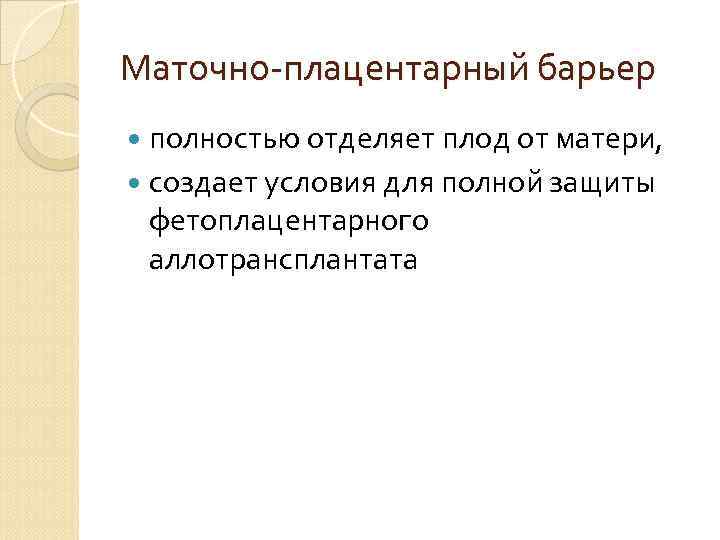 Маточно-плацентарный барьер

полностью отделяет плод от матери,

создает условия для полной защиты фетоплацентарного аллотрансплантата